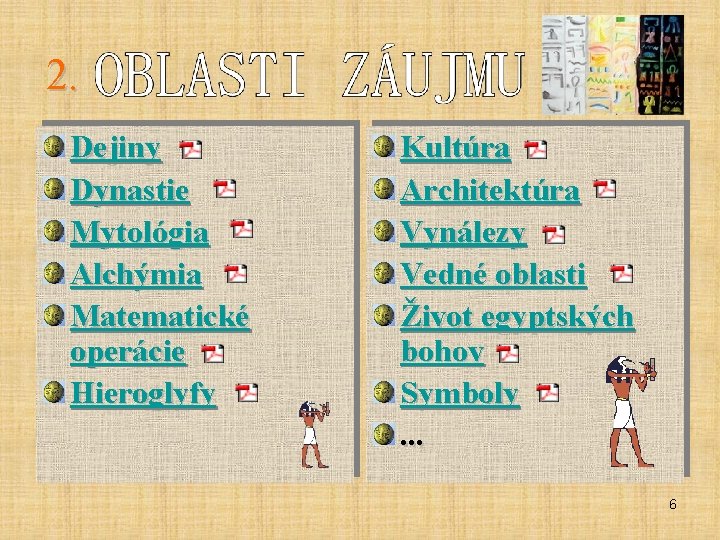 2. OBLASTI ZÁUJMU

Dejiny
Dynastie
Mytológia
Alchýmia
Matematické operácie
Hieroglyfy

Kultúra
Architektúra
Vynálezy
Vedné oblasti
Život egyptských bohov
Symboly
...

6